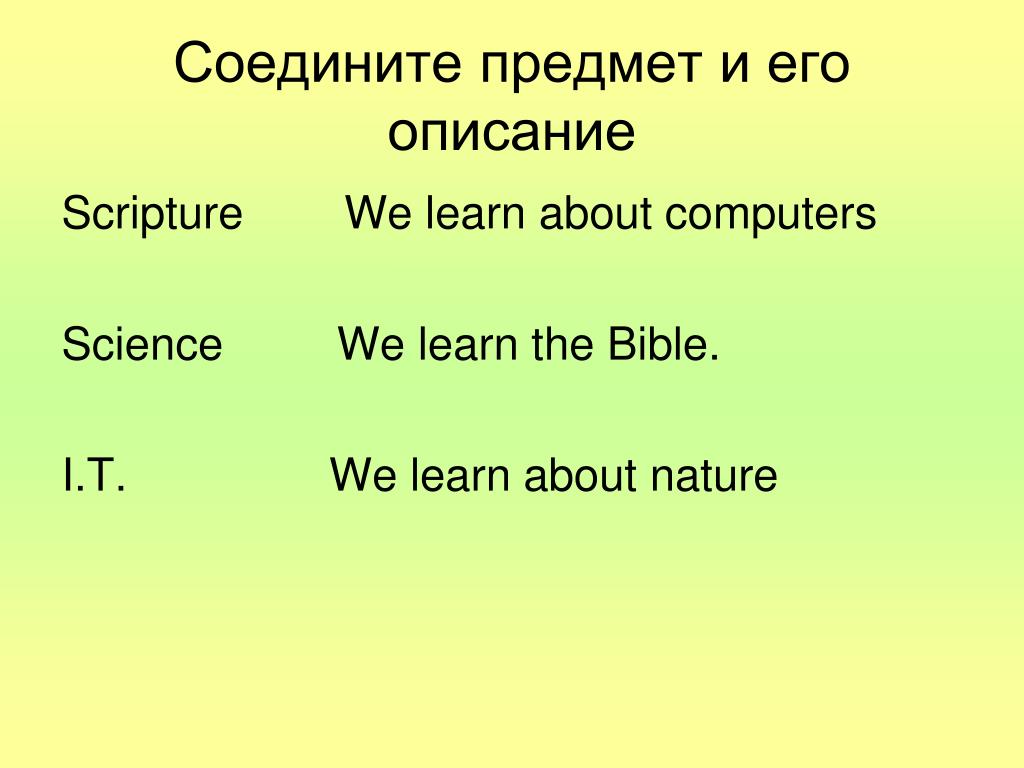 Соедините предмет и его описание

Scripture We learn about computers

Science We learn the Bible.

I.T. We learn about nature